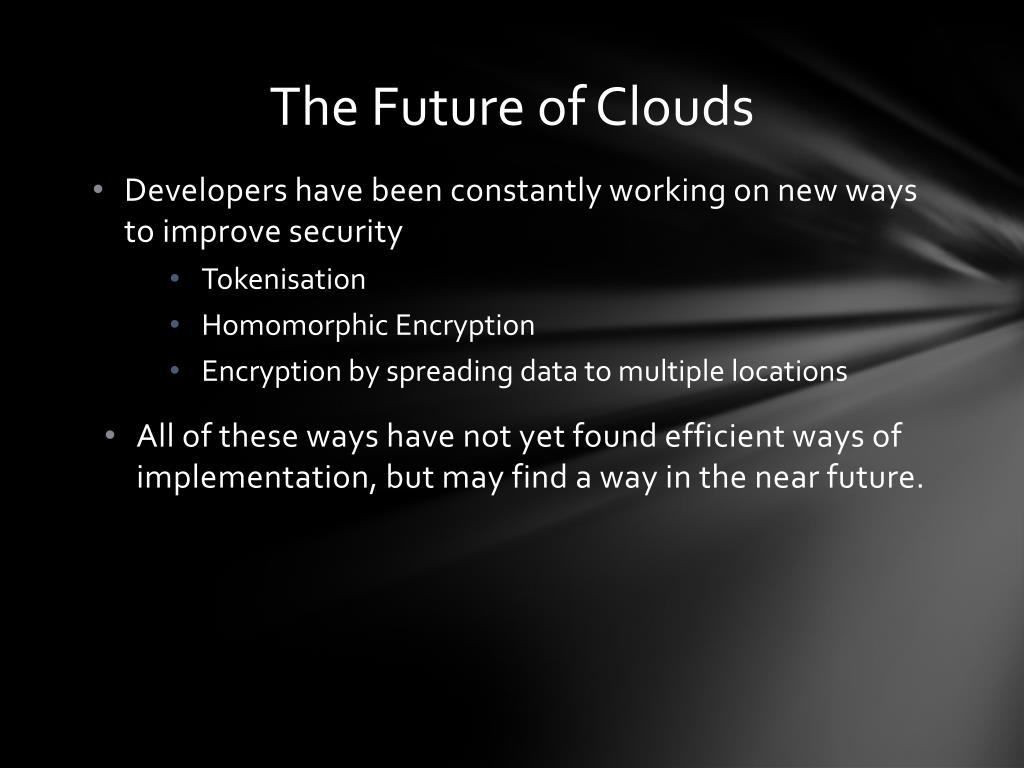 The Future of Clouds

• Developers have been constantly working on new ways to improve security
  • Tokenisation
  • Homomorphic Encryption
  • Encryption by spreading data to multiple locations

• All of these ways have not yet found efficient ways of implementation, but may find a way in the near future.